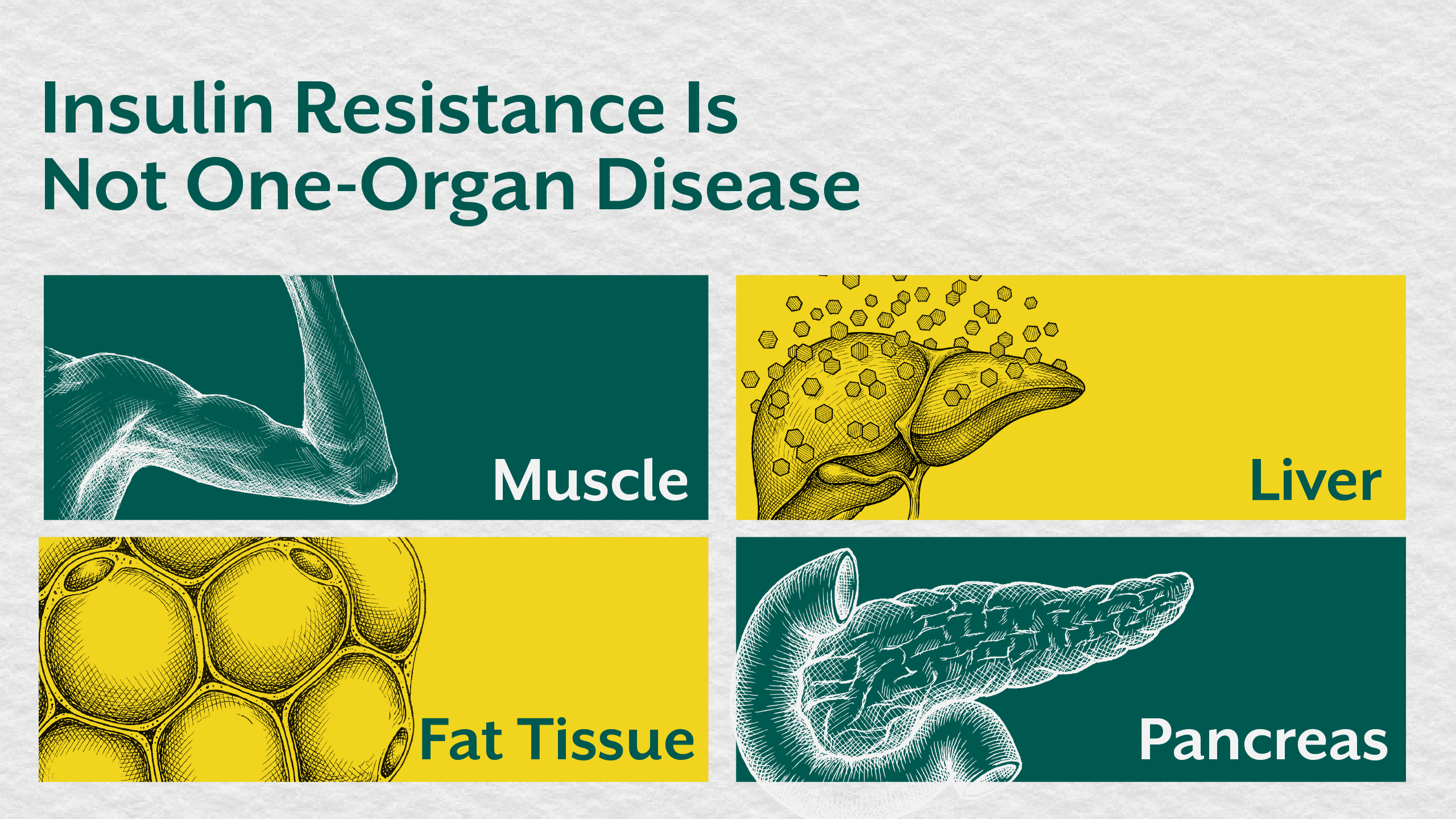 Insulin Resistance Is Not One-Organ Disease

Muscle

Liver

Fat Tissue

Pancreas